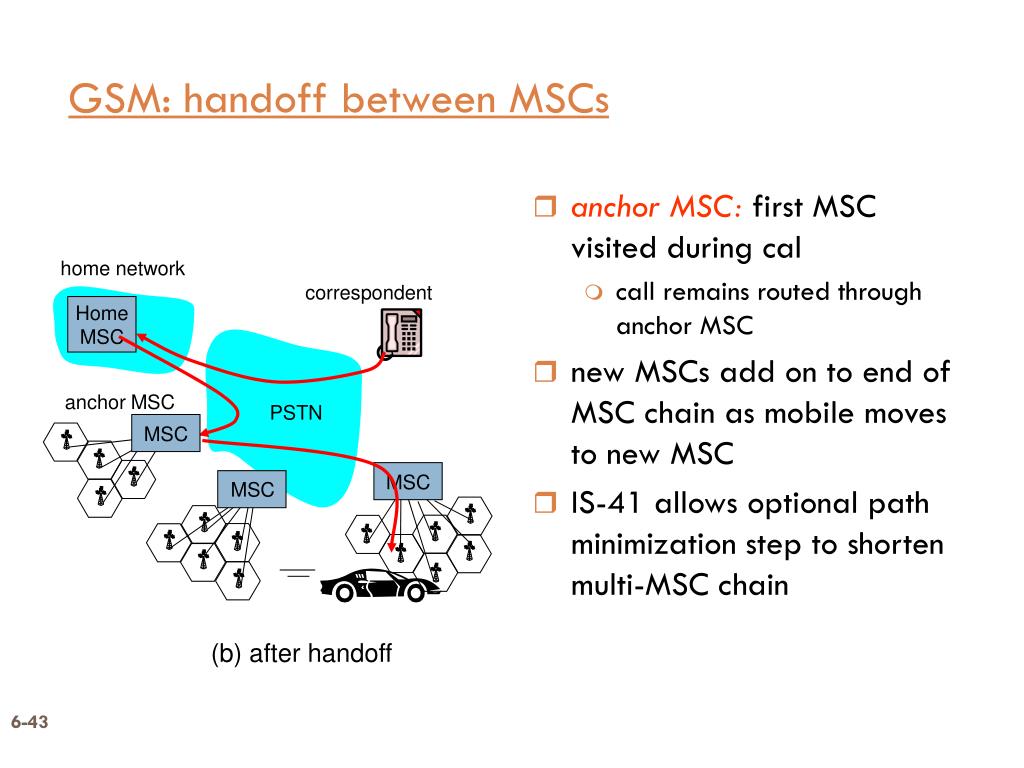 GSM: handoff between MSCs

home network

Home MSC

correspondent

anchor MSC

MSC

PSTN

MSC

MSC

(b) after handoff

anchor MSC: first MSC visited during cal

call remains routed through anchor MSC

new MSCs add on to end of MSC chain as mobile moves to new MSC

IS-41 allows optional path minimization step to shorten multi-MSC chain

6-43